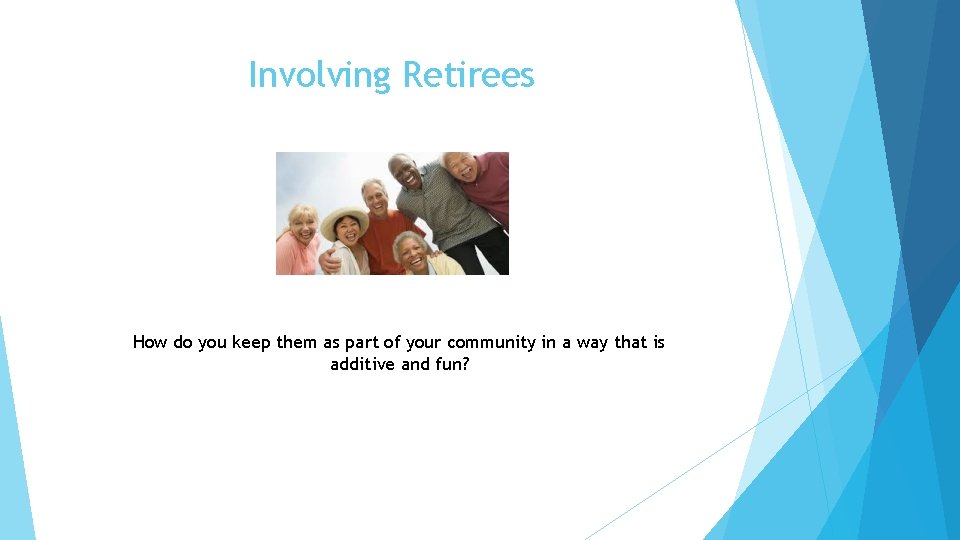 Involving Retirees

How do you keep them as part of your community in a way that is additive and fun?